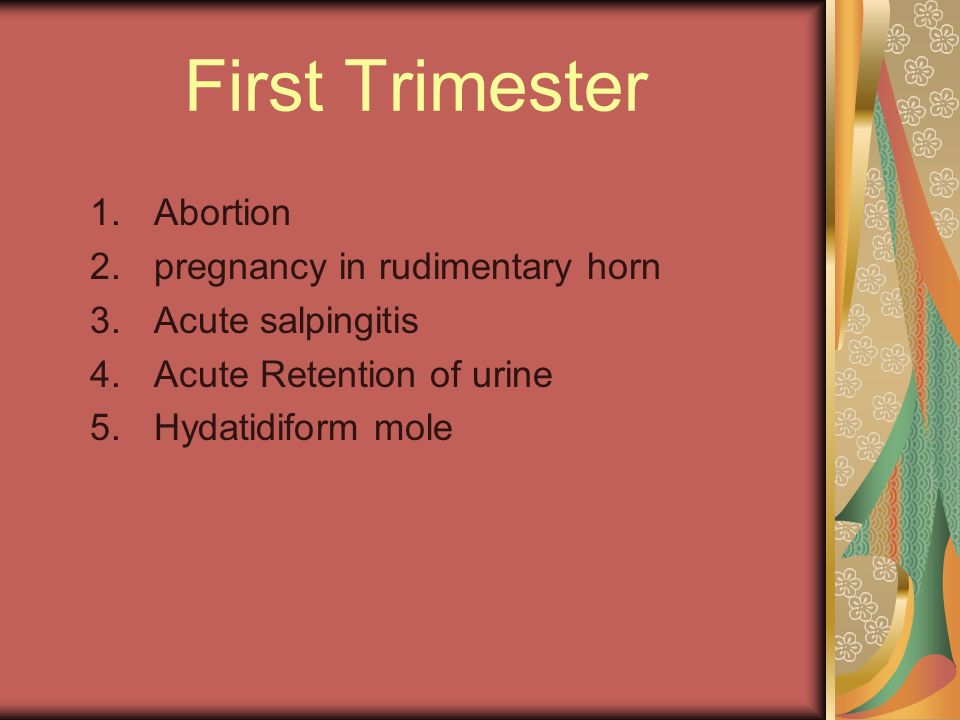 First Trimester

1. Abortion
2. pregnancy in rudimentary horn
3. Acute salpingitis
4. Acute Retention of urine
5. Hydatidiform mole